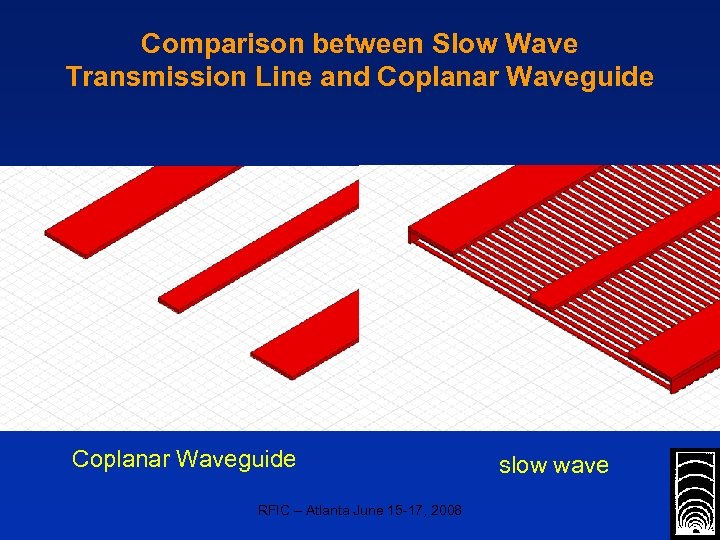 Comparison between Slow Wave Transmission Line and Coplanar Waveguide

Coplanar Waveguide

slow wave

RFIC – Atlanta June 15-17, 2008